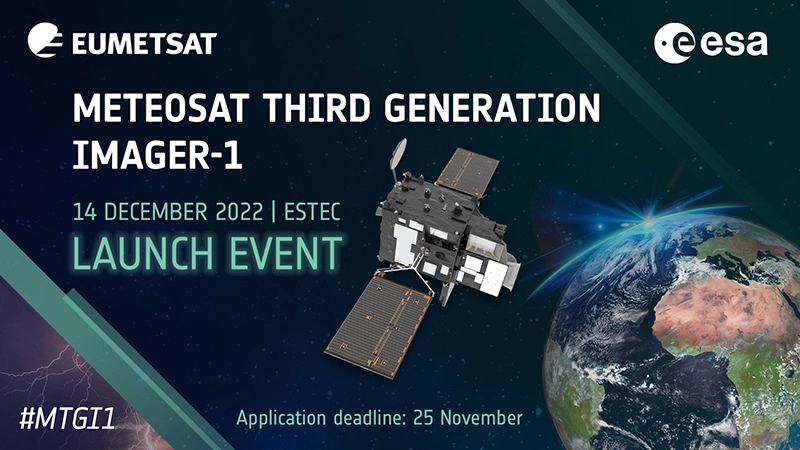 EUMETSAT

esa

METEOSAT THIRD GENERATION IMAGER-1

14 DECEMBER 2022 | ESTEC

LAUNCH EVENT

#MTGI1

Application deadline: 25 November